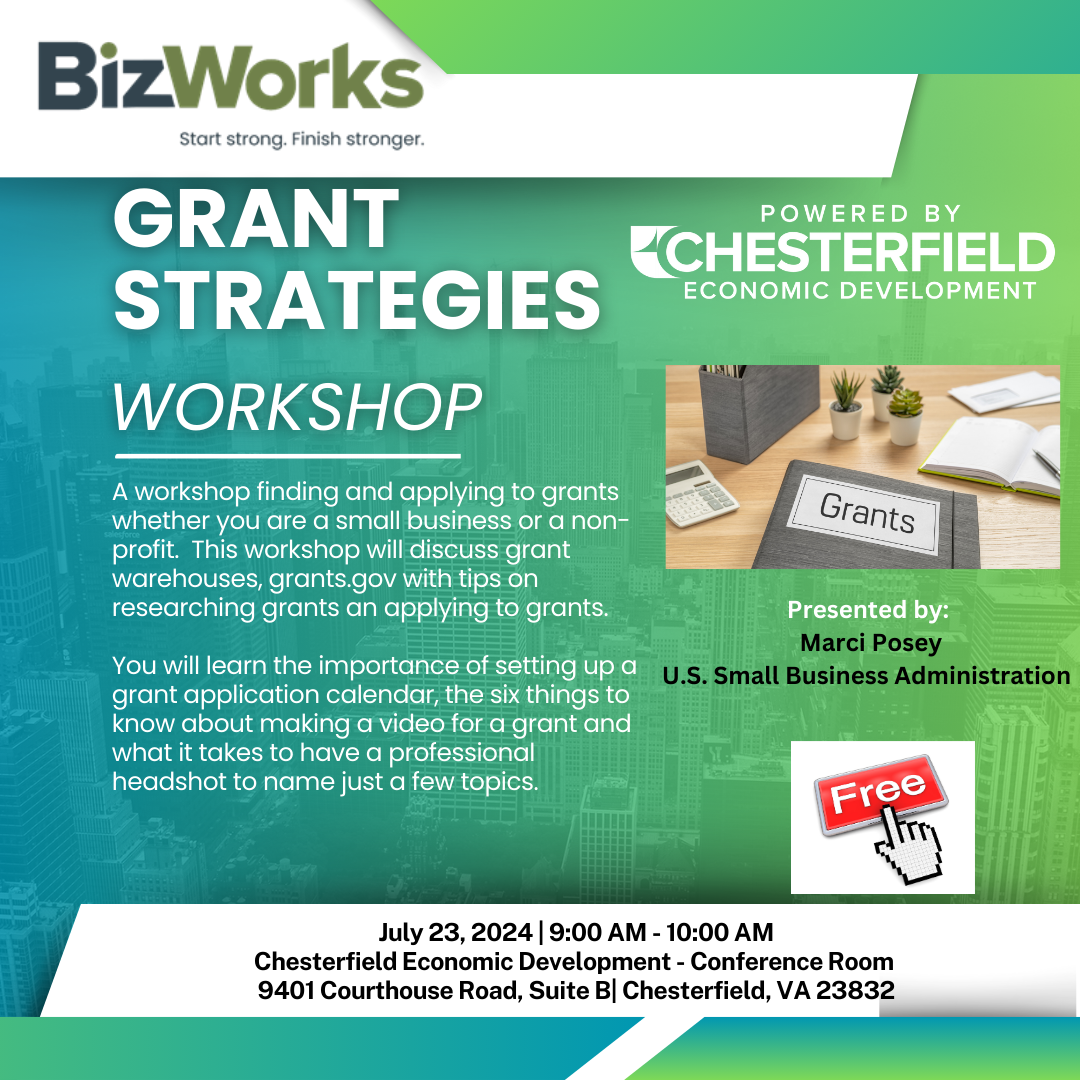 BizWorks
Start strong. Finish stronger.

GRANT STRATEGIES
WORKSHOP

POWERED BY
CHESTERFIELD
ECONOMIC DEVELOPMENT

A workshop finding and applying to grants whether you are a small business or a non-profit.  This workshop will discuss grant warehouses, grants.gov with tips on researching grants an applying to grants.

You will learn the importance of setting up a grant application calendar, the six things to know about making a video for a grant and what it takes to have a professional headshot to name just a few topics.

Grants

Presented by:
Marci Posey
U.S. Small Business Administration

Free

July 23, 2024 | 9:00 AM - 10:00 AM
Chesterfield Economic Development - Conference Room
9401 Courthouse Road, Suite B| Chesterfield, VA 23832